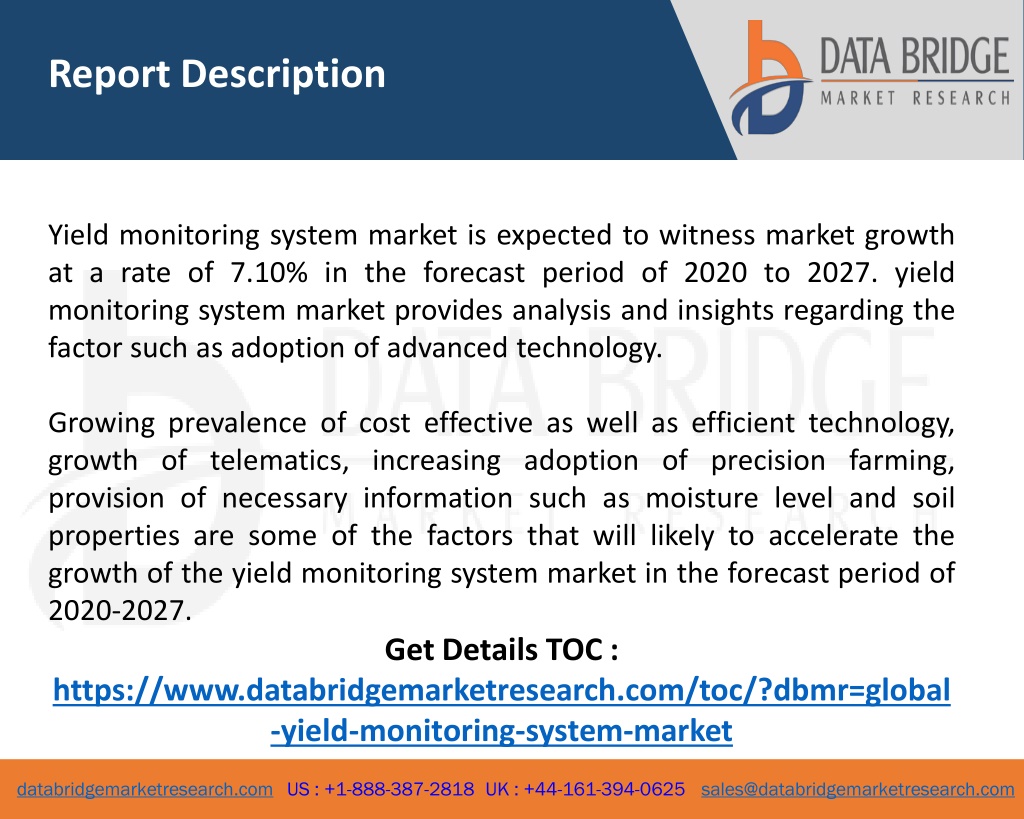 Report Description

DATA BRIDGE
MARKET RESEARCH

Yield monitoring system market is expected to witness market growth at a rate of 7.10% in the forecast period of 2020 to 2027. yield monitoring system market provides analysis and insights regarding the factor such as adoption of advanced technology.

Growing prevalence of cost effective as well as efficient technology, growth of telematics, increasing adoption of precision farming, provision of necessary information such as moisture level and soil properties are some of the factors that will likely to accelerate the growth of the yield monitoring system market in the forecast period of 2020-2027.

Get Details TOC :
https://www.databridgemarketresearch.com/toc/?dbmr=global-yield-monitoring-system-market

databridgemarketresearch.com US : +1-888-387-2818 UK : +44-161-394-0625 sales@databridgemarketresearch.com